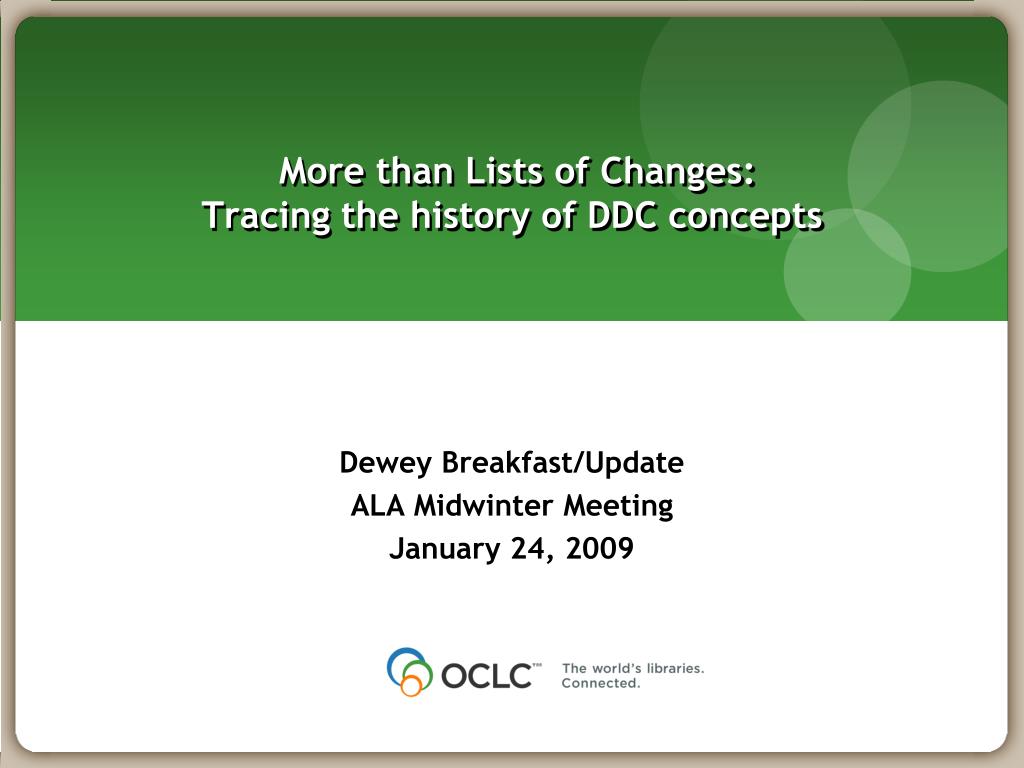 More than Lists of Changes:
Tracing the history of DDC concepts

Dewey Breakfast/Update
ALA Midwinter Meeting
January 24, 2009

OCLC™ The world's libraries. Connected.